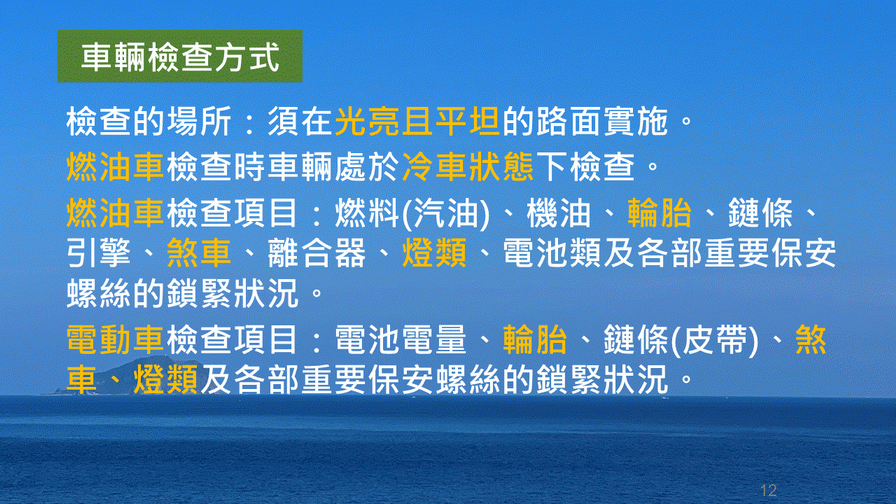 車輛檢查方式

檢查的場所：須在光亮且平坦的路面實施。

燃油車檢查時車輛處於冷車狀態下檢查。

燃油車檢查項目：燃料(汽油)、機油、輪胎、鏈條、引擎、煞車、離合器、燈類、電池類及各部重要保安螺絲的鎖緊狀況。

電動車檢查項目：電池電量、輪胎、鏈條(皮帶)、煞車、燈類及各部重要保安螺絲的鎖緊狀況。

12